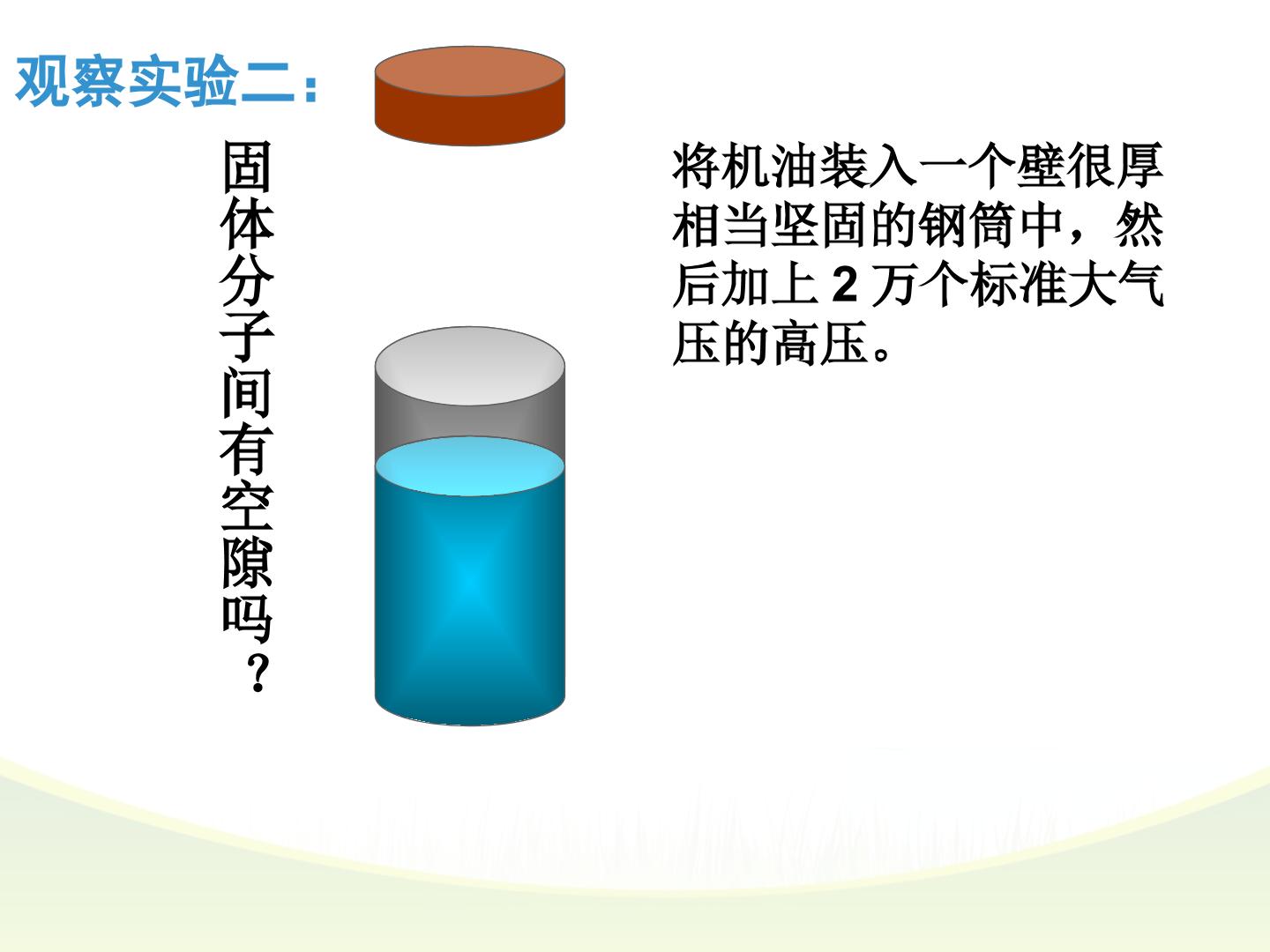 观察实验二：

固体分子间有空隙吗？

将机油装入一个壁很厚相当坚固的钢筒中，然后加上2万个标准大气压的高压。